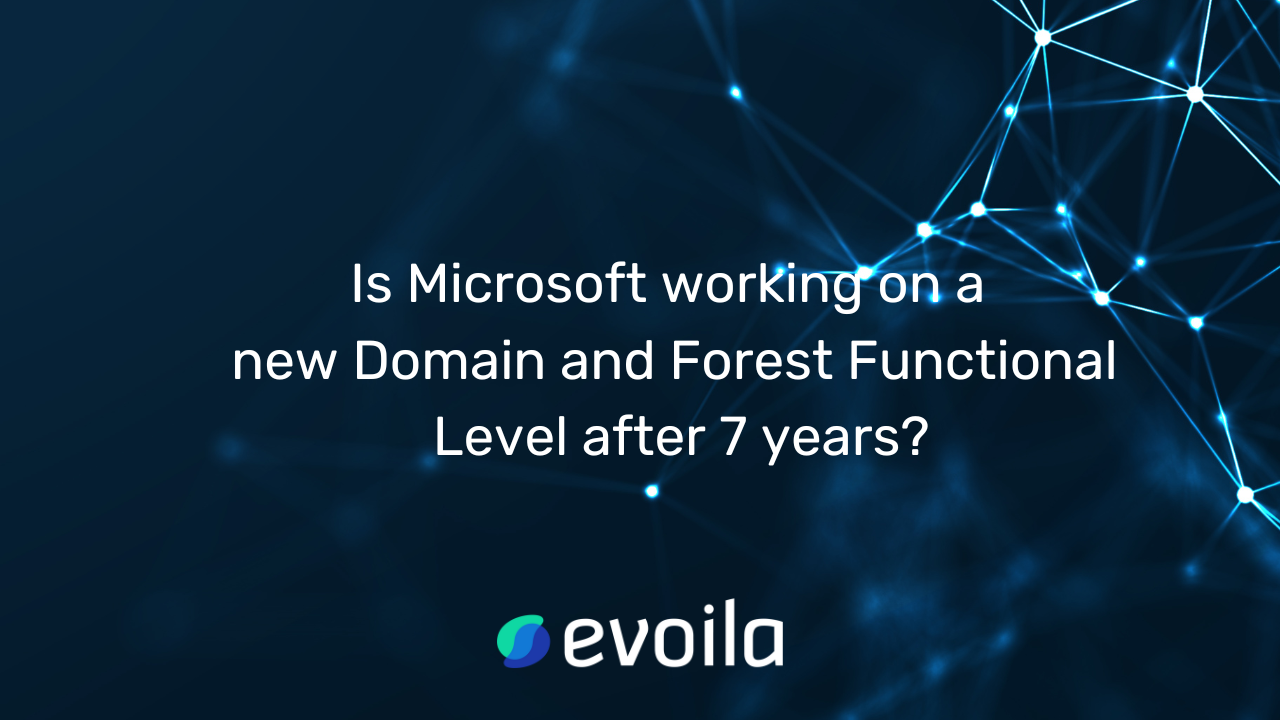 Is Microsoft working on a new Domain and Forest Functional Level after 7 years?

evoila